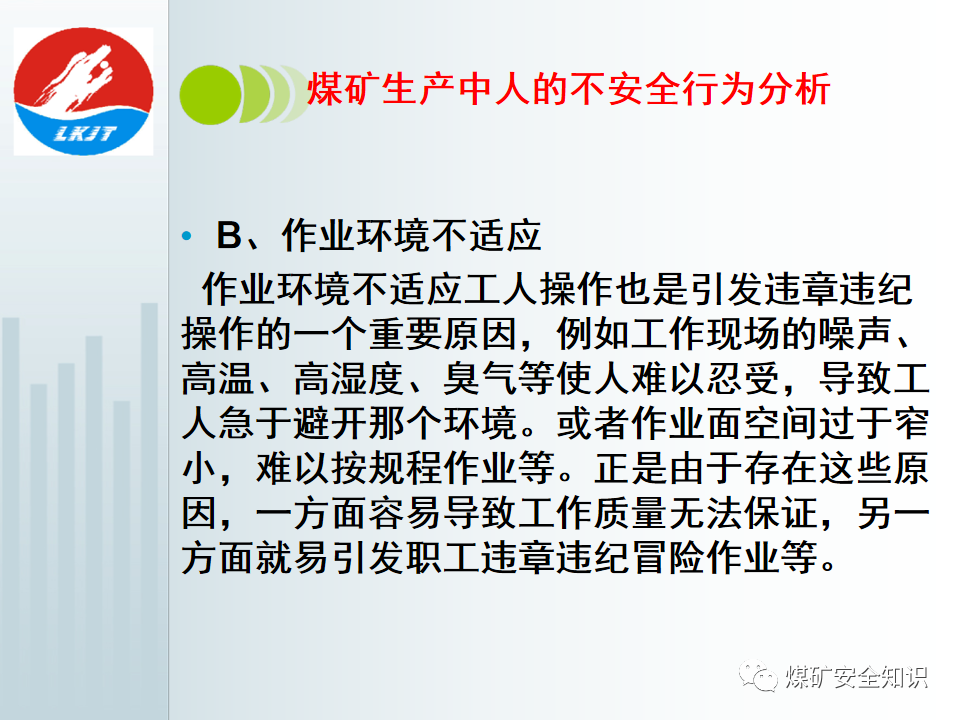 LKJT

煤矿生产中人的不安全行为分析

• B、作业环境不适应

作业环境不适应工人操作也是引发违章违纪操作的一个重要原因，例如工作现场的噪声、高温、高湿度、臭气等使人难以忍受，导致工人急于避开那个环境。或者作业面空间过于窄小，难以按规程作业等。正是由于存在这些原因，一方面容易导致工作质量无法保证，另一方面就易引发职工违章违纪冒险作业等。

煤矿安全知识